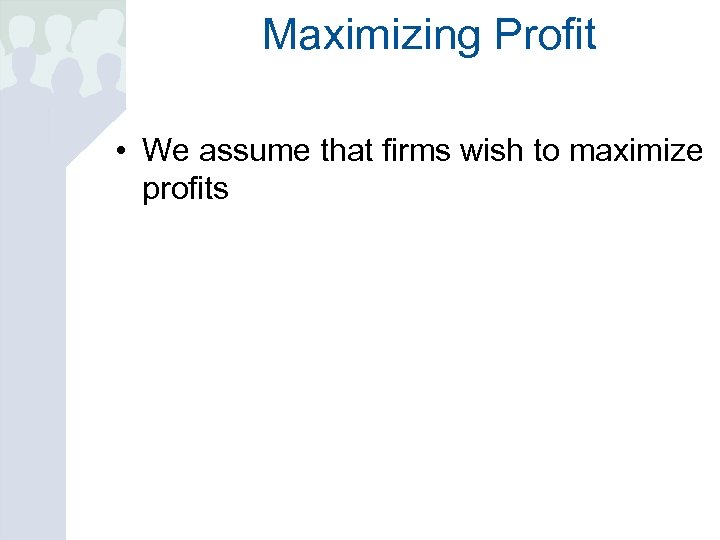 Maximizing Profit

• We assume that firms wish to maximize profits